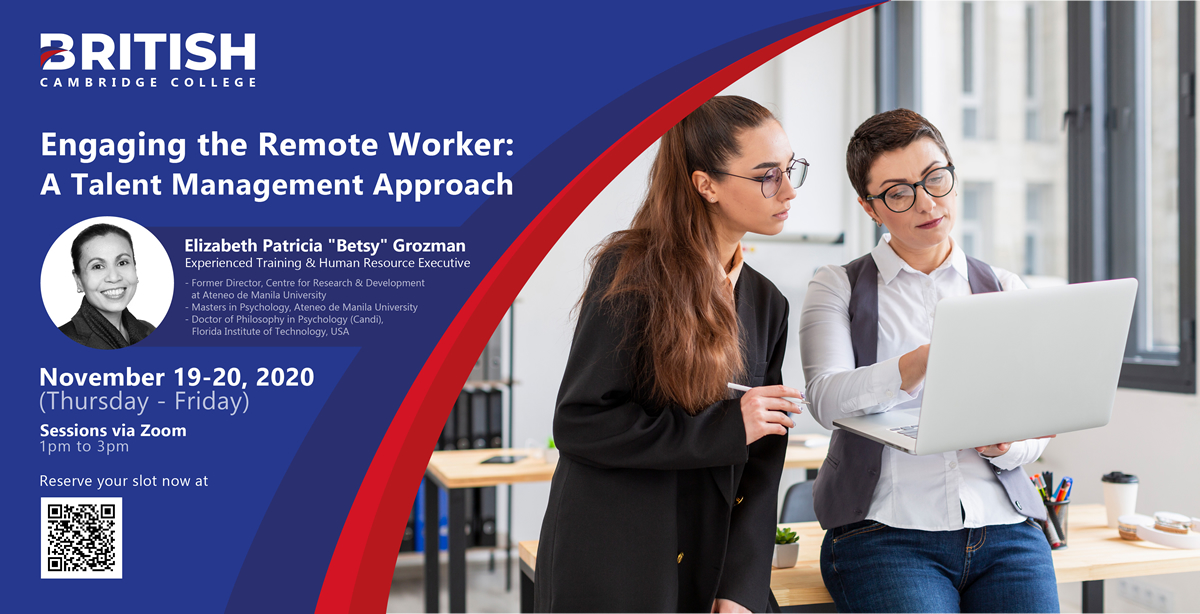 BRITISH
CAMBRIDGE COLLEGE

Engaging the Remote Worker:
A Talent Management Approach

Elizabeth Patricia "Betsy" Grozman
Experienced Training & Human Resource Executive

- Former Director, Centre for Research & Development at Ateneo de Manila University
- Masters in Psychology, Ateneo de Manila University
- Doctor of Philosophy in Psychology (Candi), Florida Institute of Technology, USA

November 19-20, 2020
(Thursday - Friday)

Sessions via Zoom
1pm to 3pm

Reserve your slot now at